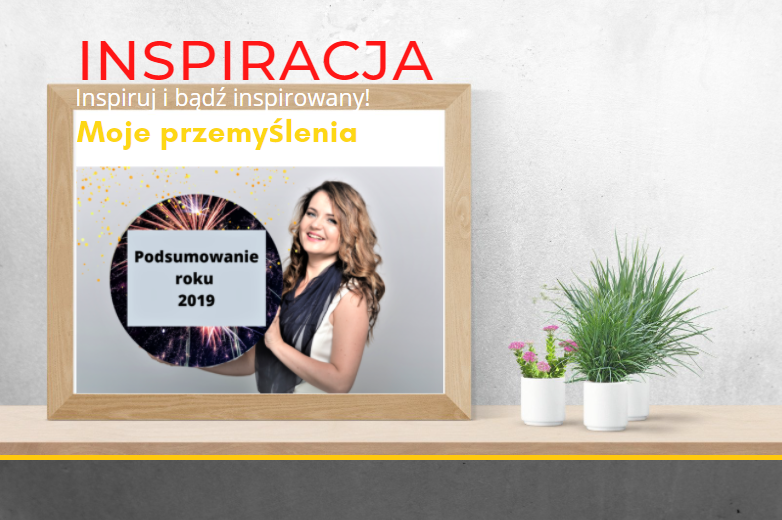 INSPIRACJA

Inspiruj i bądź inspirowany!

Moje przemyŚlenia

Podsumowanie roku 2019